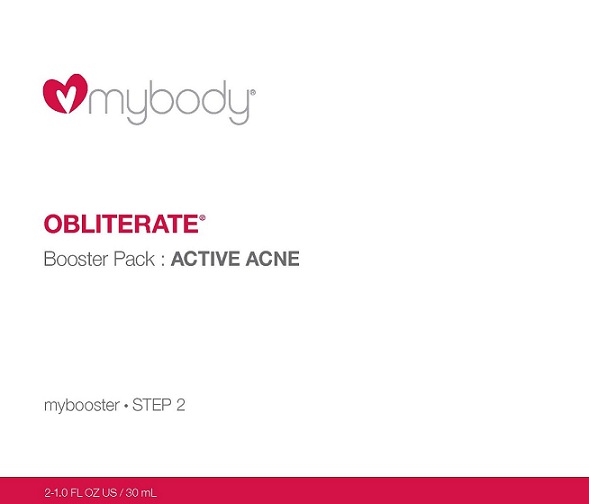 mybody®

OBLITERATE®
Booster Pack : ACTIVE ACNE

mybooster • STEP 2

2-1.0 FL OZ US / 30 mL